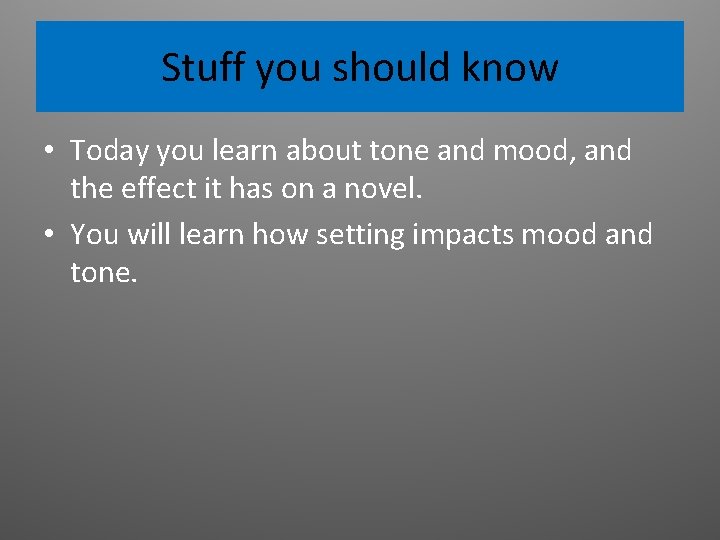 Stuff you should know

• Today you learn about tone and mood, and the effect it has on a novel.
• You will learn how setting impacts mood and tone.